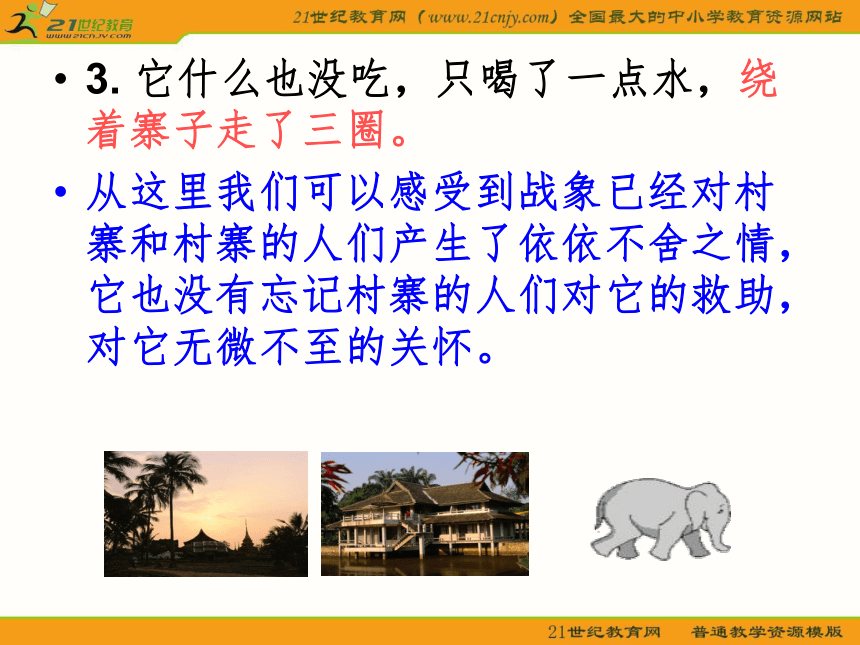 21世纪教育
www.21cnjy.com

21世纪教育网（www.21cnjy.com）全国最大的中小学教育资源网站

• 3. 它什么也没吃，只喝了一点水，绕着寨子走了三圈。

• 从这里我们可以感受到战象已经对村寨和村寨的人们产生了依依不舍之情，它也没有忘记村寨的人们对它的救助，对它无微不至的关怀。

21世纪教育网　普通教学资源模版